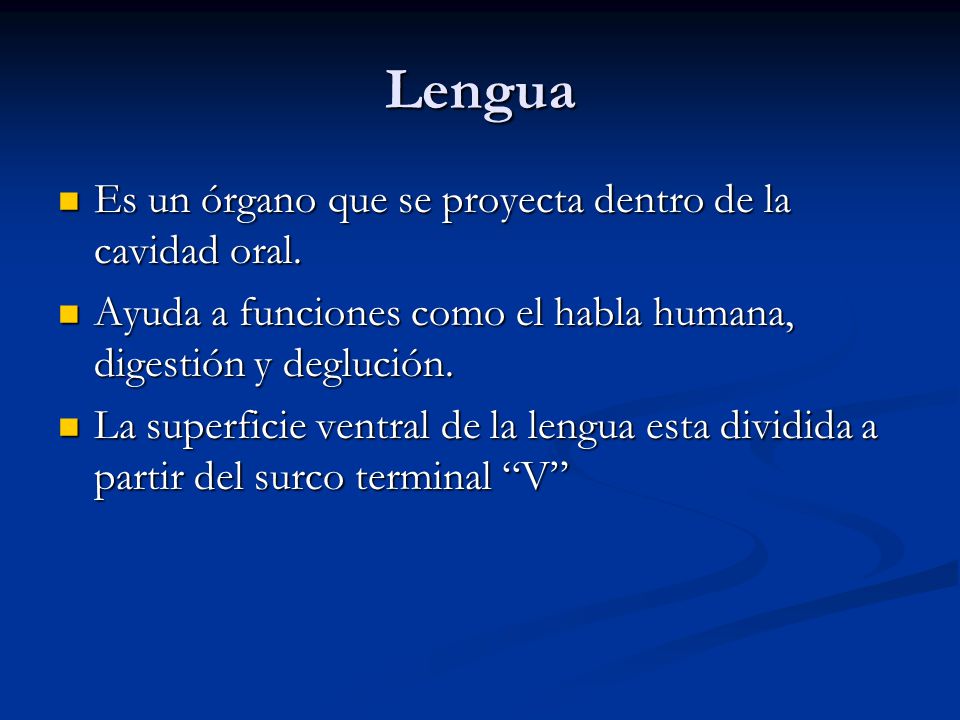 Lengua

- Es un órgano que se proyecta dentro de la cavidad oral.
- Ayuda a funciones como el habla humana, digestión y deglución.
- La superficie ventral de la lengua esta dividida a partir del surco terminal “V”